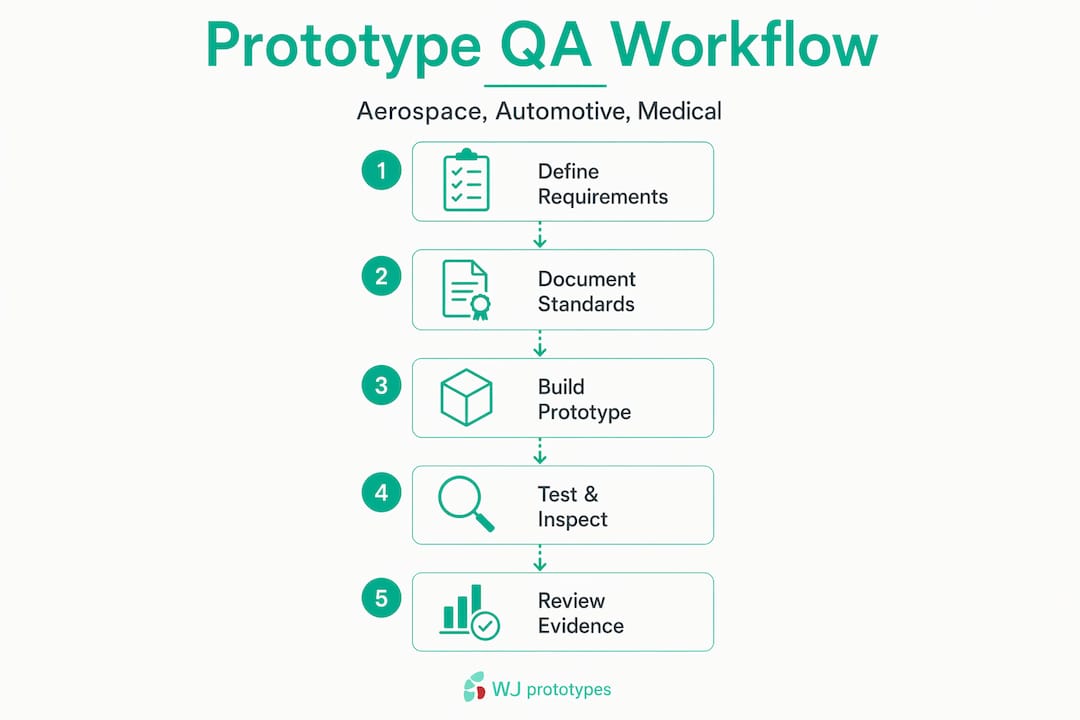 Prototype QA Workflow

Aerospace, Automotive, Medical

1 Define Requirements

2 Document Standards

3 Build Prototype

4 Test & Inspect

5 Review Evidence

WJ prototypes